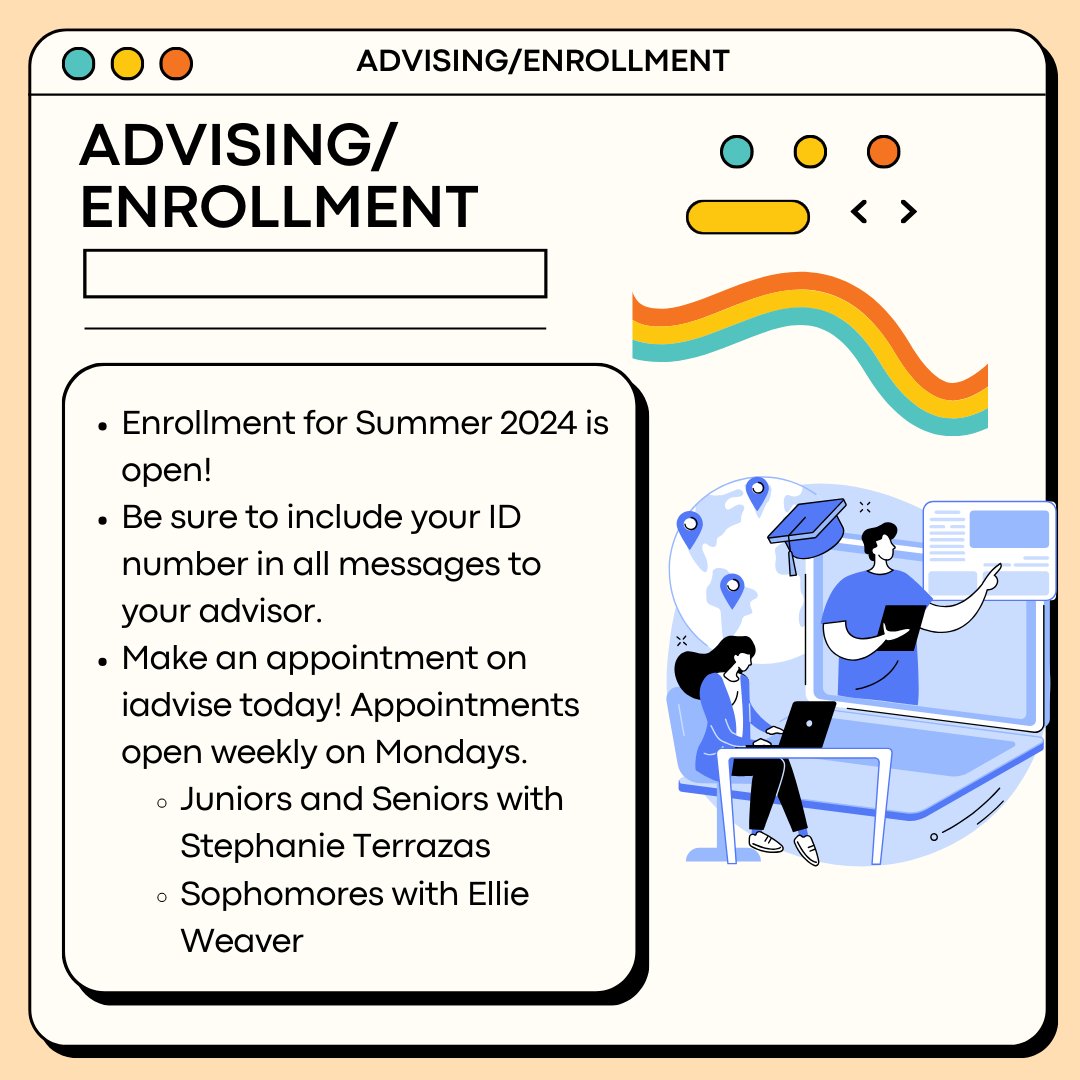 ADVISING/ENROLLMENT

ADVISING/ ENROLLMENT

- Enrollment for Summer 2024 is open!
- Be sure to include your ID number in all messages to your advisor.
- Make an appointment on iadvise today! Appointments open weekly on Mondays.
  - Juniors and Seniors with Stephanie Terrazas
  - Sophomores with Ellie Weaver